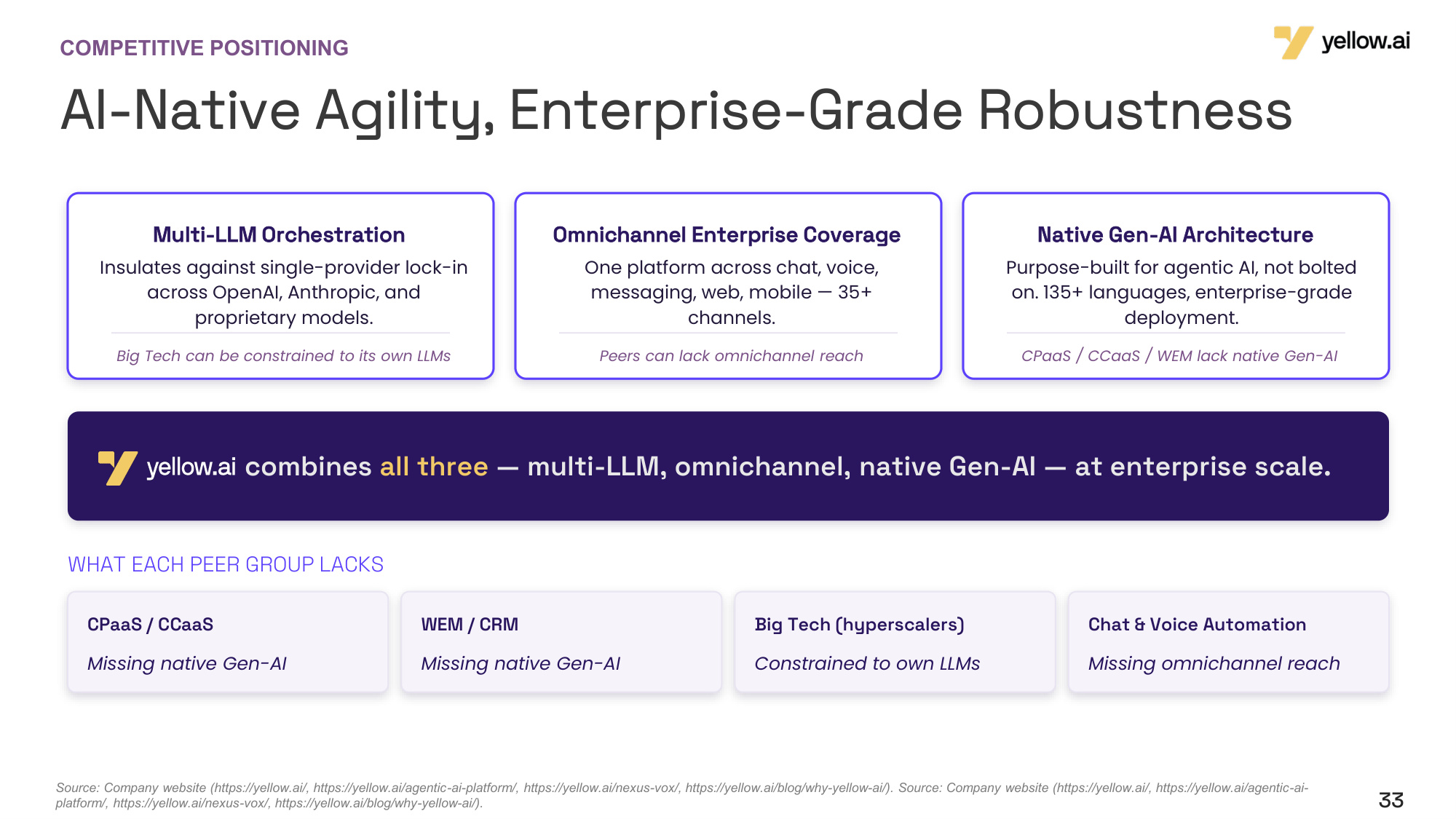 COMPETITIVE POSITIONING

yellow.ai

AI-Native Agility, Enterprise-Grade Robustness

Multi-LLM Orchestration

Insulates against single-provider lock-in across OpenAI, Anthropic, and proprietary models.

Big Tech can be constrained to its own LLMs

Omnichannel Enterprise Coverage

One platform across chat, voice, messaging, web, mobile — 35+ channels.

Peers can lack omnichannel reach

Native Gen-AI Architecture

Purpose-built for agentic AI, not bolted on. 135+ languages, enterprise-grade deployment.

CPaaS / CCaaS / WEM lack native Gen-AI

yellow.ai combines all three — multi-LLM, omnichannel, native Gen-AI — at enterprise scale.

WHAT EACH PEER GROUP LACKS

CPaaS / CCaaS

Missing native Gen-AI

WEM / CRM

Missing native Gen-AI

Big Tech (hyperscalers)

Constrained to own LLMs

Chat & Voice Automation

Missing omnichannel reach

Source: Company website (https://yellow.ai/, https://yellow.ai/agentic-ai-platform/, https://yellow.ai/nexus-vox/, https://yellow.ai/blog/why-yellow-ai/). Source: Company website (https://yellow.ai/, https://yellow.ai/agentic-ai-platform/, https://yellow.ai/nexus-vox/, https://yellow.ai/blog/why-yellow-ai/).

33